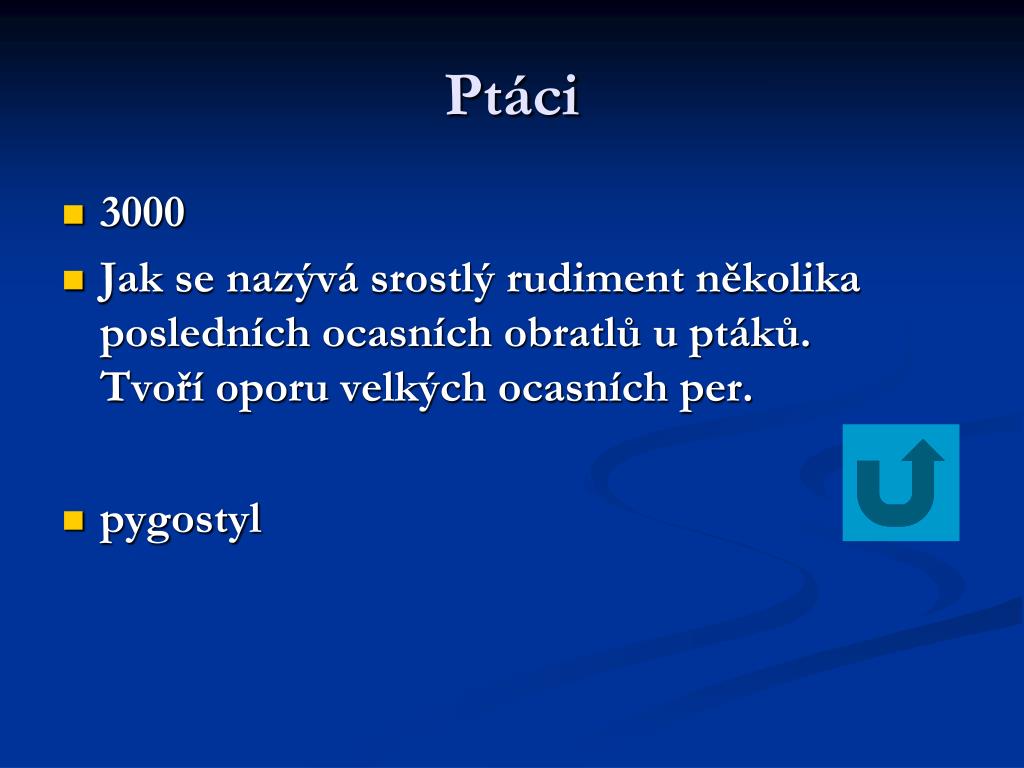 Ptáci

3000

Jak se nazývá srostlý rudiment několika posledních ocasních obratlů u ptáků. Tvoří oporu velkých ocasních per.

pygostyl